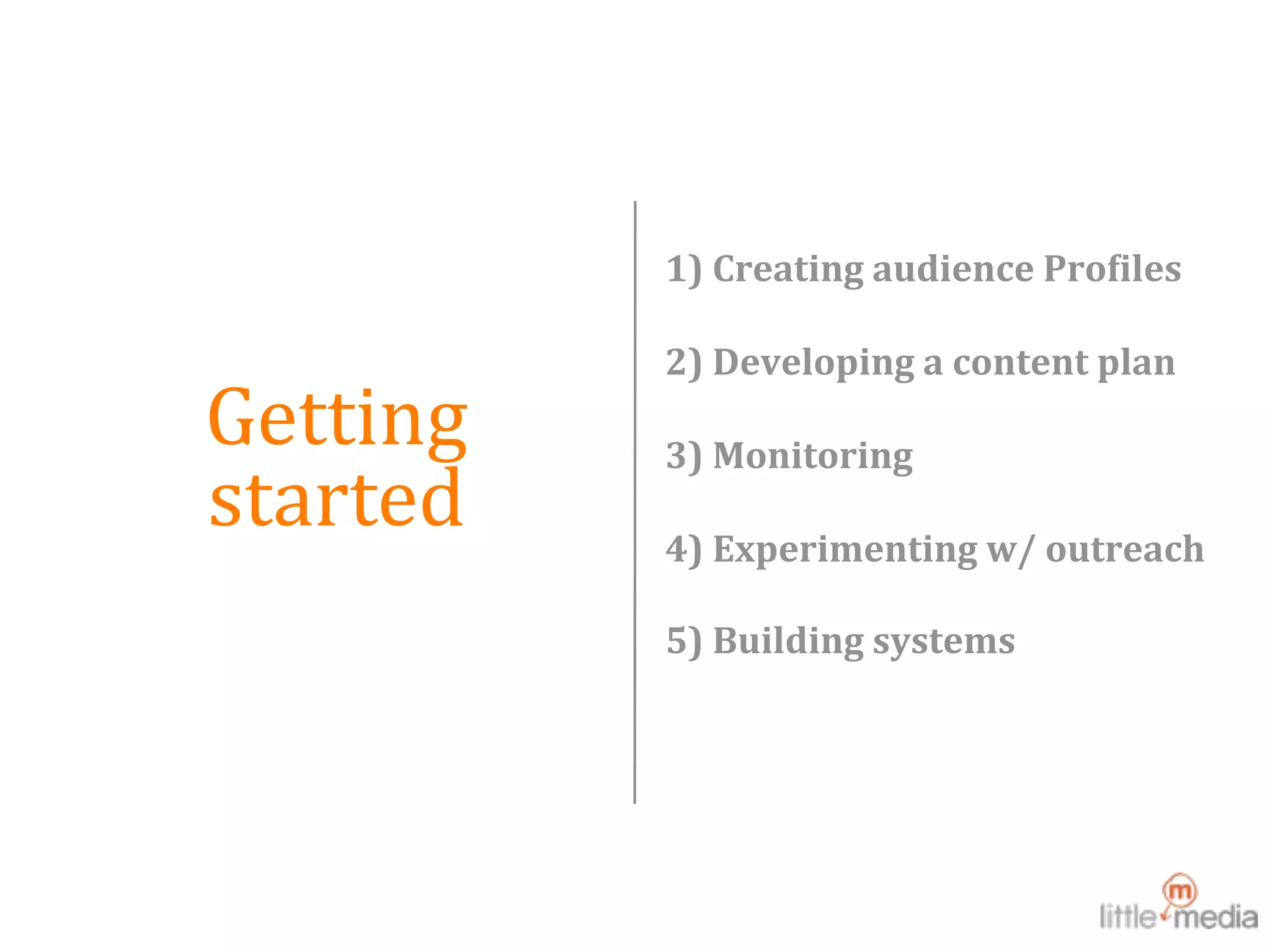 Getting started

1) Creating audience Profiles

2) Developing a content plan

3) Monitoring

4) Experimenting w/ outreach

5) Building systems

m
little media